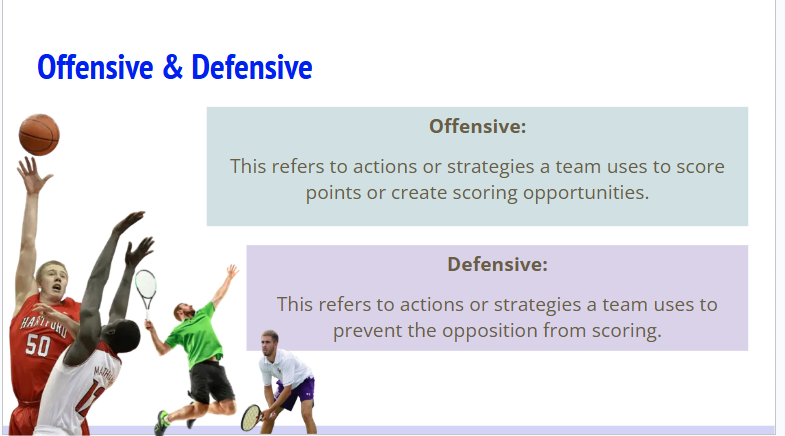 Offensive & Defensive

Offensive:

This refers to actions or strategies a team uses to score points or create scoring opportunities.

Defensive:

This refers to actions or strategies a team uses to prevent the opposition from scoring.

HARTFORD
50